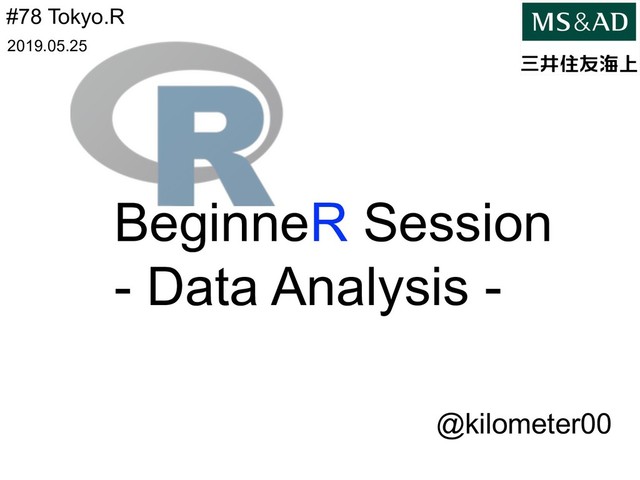 #78 Tokyo.R
2019.05.25

MS&AD
三井住友海上

R

BeginneR Session
- Data Analysis -

@kilometer00